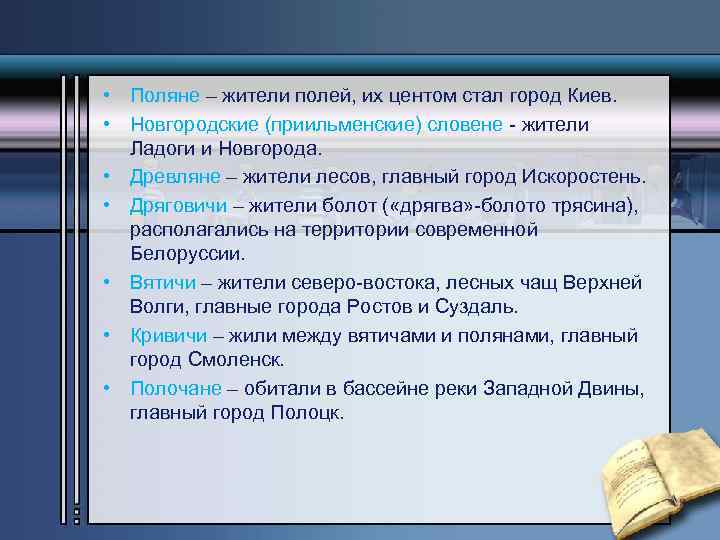 • Поляне – жители полей, их центом стал город Киев.
• Новгородские (приильменские) словене - жители Ладоги и Новгорода.
• Древляне – жители лесов, главный город Искоростень.
• Дряговичи – жители болот («дрягва»-болото трясина), располагались на территории современной Белоруссии.
• Вятичи – жители северо-востока, лесных чащ Верхней Волги, главные города Ростов и Суздаль.
• Кривичи – жили между вятичами и полянами, главный город Смоленск.
• Полочане – обитали в бассейне реки Западной Двины, главный город Полоцк.